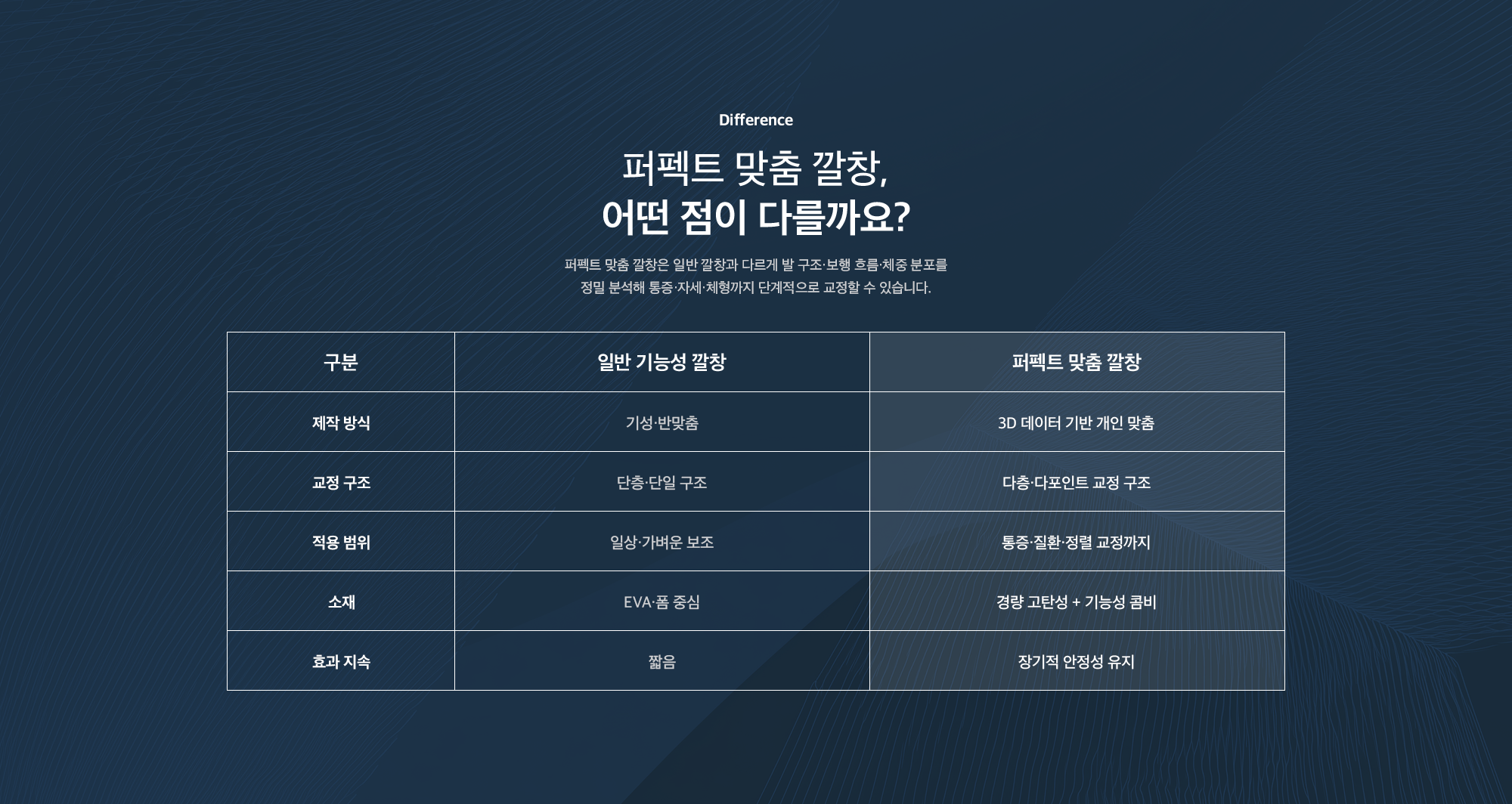 Difference

퍼펙트 맞춤 깔창,
어떤 점이 다를까요?

퍼펙트 맞춤 깔창은 일반 깔창과 다르게 발 구조·보행 흐름·체중 분포를 정밀 분석해 통증·자세·체형까지 단계적으로 교정할 수 있습니다.

| 구분 | 일반 기능성 깔창 | 퍼펙트 맞춤 깔창 |
|---|---|---|
| 제작 방식 | 기성·반맞춤 | 3D 데이터 기반 개인 맞춤 |
| 교정 구조 | 단층·단일 구조 | 다층·다포인트 교정 구조 |
| 적용 범위 | 일상·가벼운 보조 | 통증·질환·정렬 교정까지 |
| 소재 | EVA·폼 중심 | 경량 고탄성 + 기능성 콤비 |
| 효과 지속 | 짧음 | 장기적 안정성 유지 |